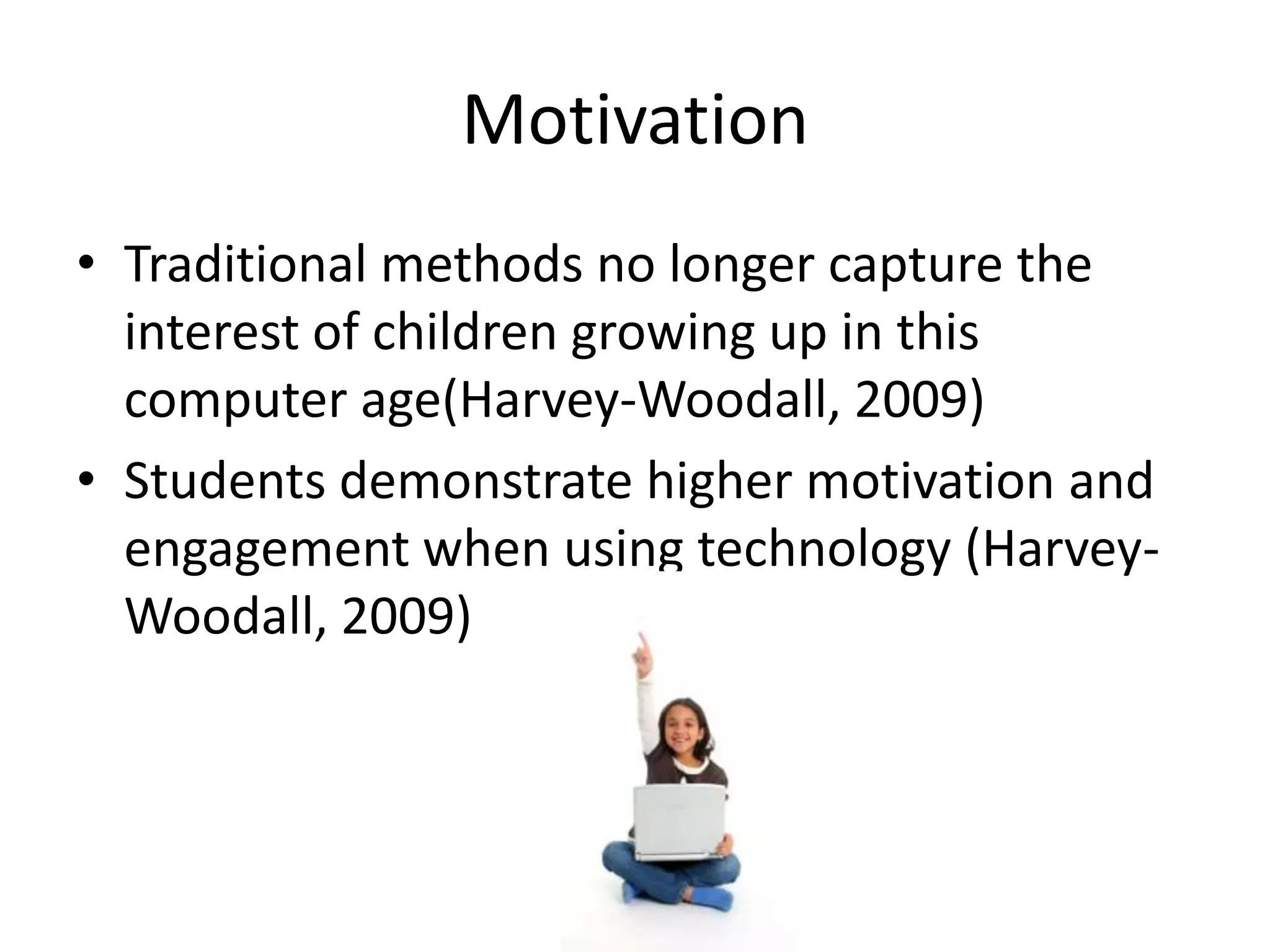 Motivation

• Traditional methods no longer capture the interest of children growing up in this computer age(Harvey-Woodall, 2009)

• Students demonstrate higher motivation and engagement when using technology (Harvey-Woodall, 2009)